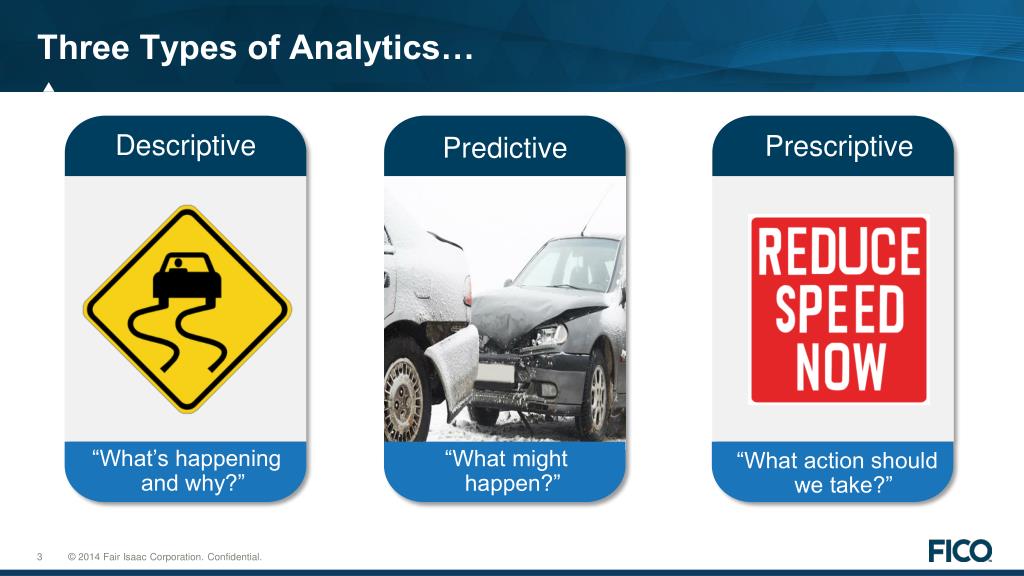 Three Types of Analytics…

Descriptive

“What’s happening and why?”

Predictive

“What might happen?”

Prescriptive

REDUCE SPEED NOW

“What action should we take?”

3 © 2014 Fair Isaac Corporation. Confidential.

FICO